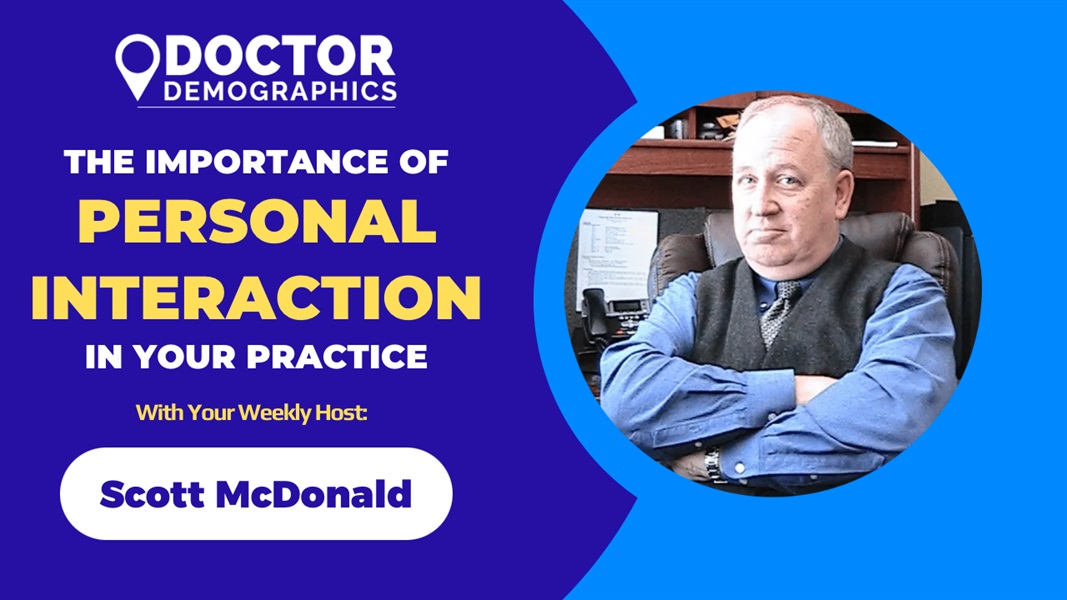 DOCTOR
DEMOGRAPHICS

THE IMPORTANCE OF
PERSONAL
INTERACTION
IN YOUR PRACTICE

With Your Weekly Host:

Scott McDonald